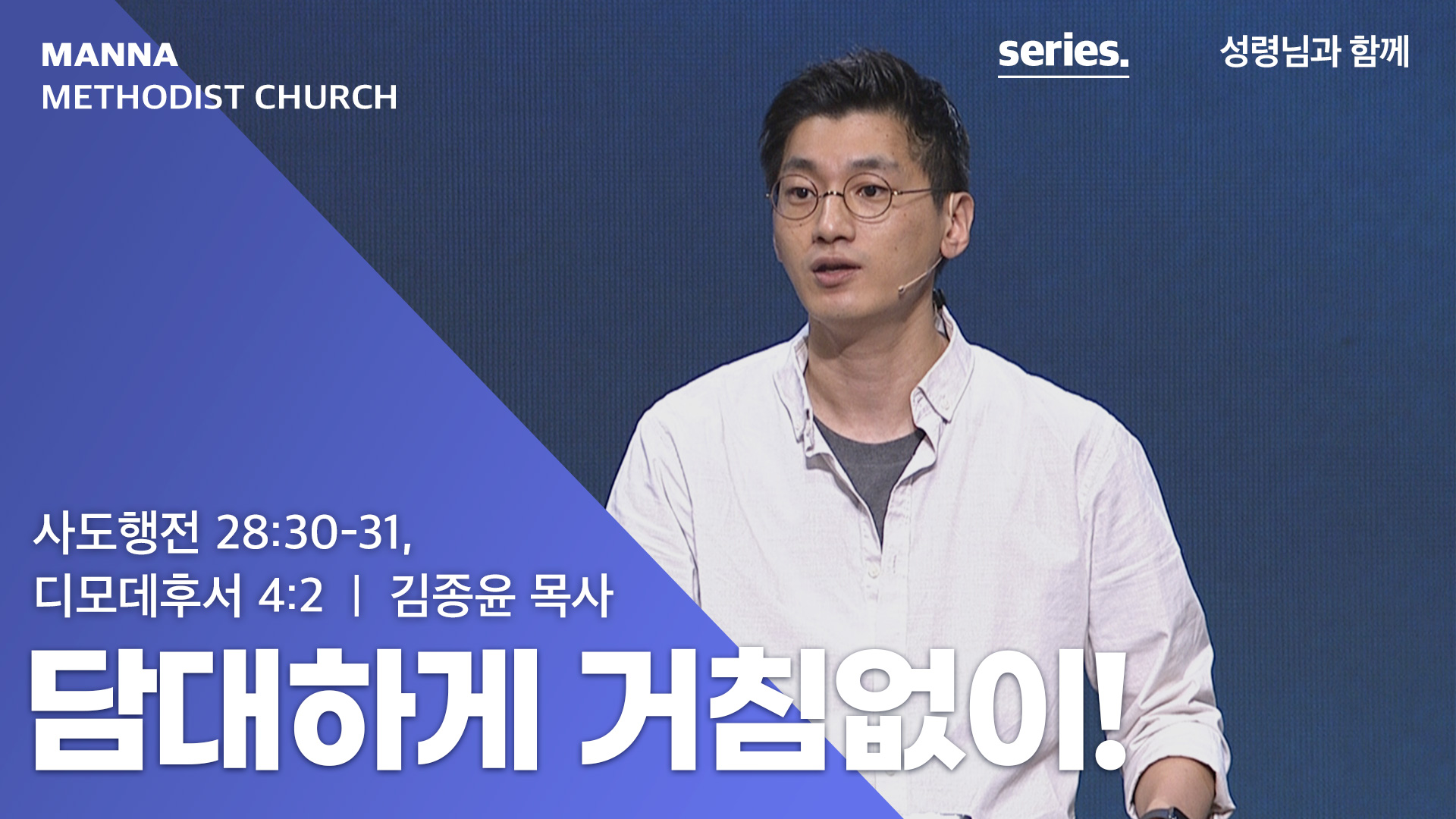 MANNA
METHODIST CHURCH

series.

성령님과 함께

사도행전 28:30-31,
디모데후서 4:2 | 김종윤 목사

담대하게 거침없이!